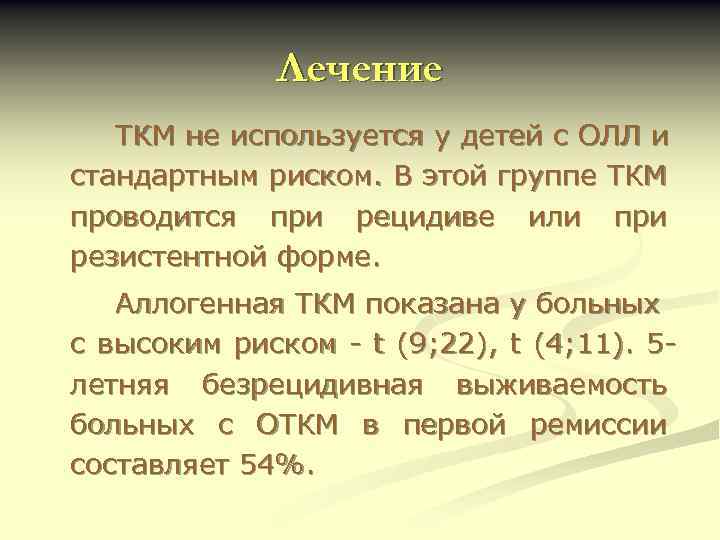 Лечение

ТКМ не используется у детей с ОЛЛ и стандартным риском. В этой группе ТКМ проводится при рецидиве или при резистентной форме.

Аллогенная ТКМ показана у больных с высоким риском - t (9;22), t (4;11). 5-летняя безрецидивная выживаемость больных с ОТКМ в первой ремиссии составляет 54%.